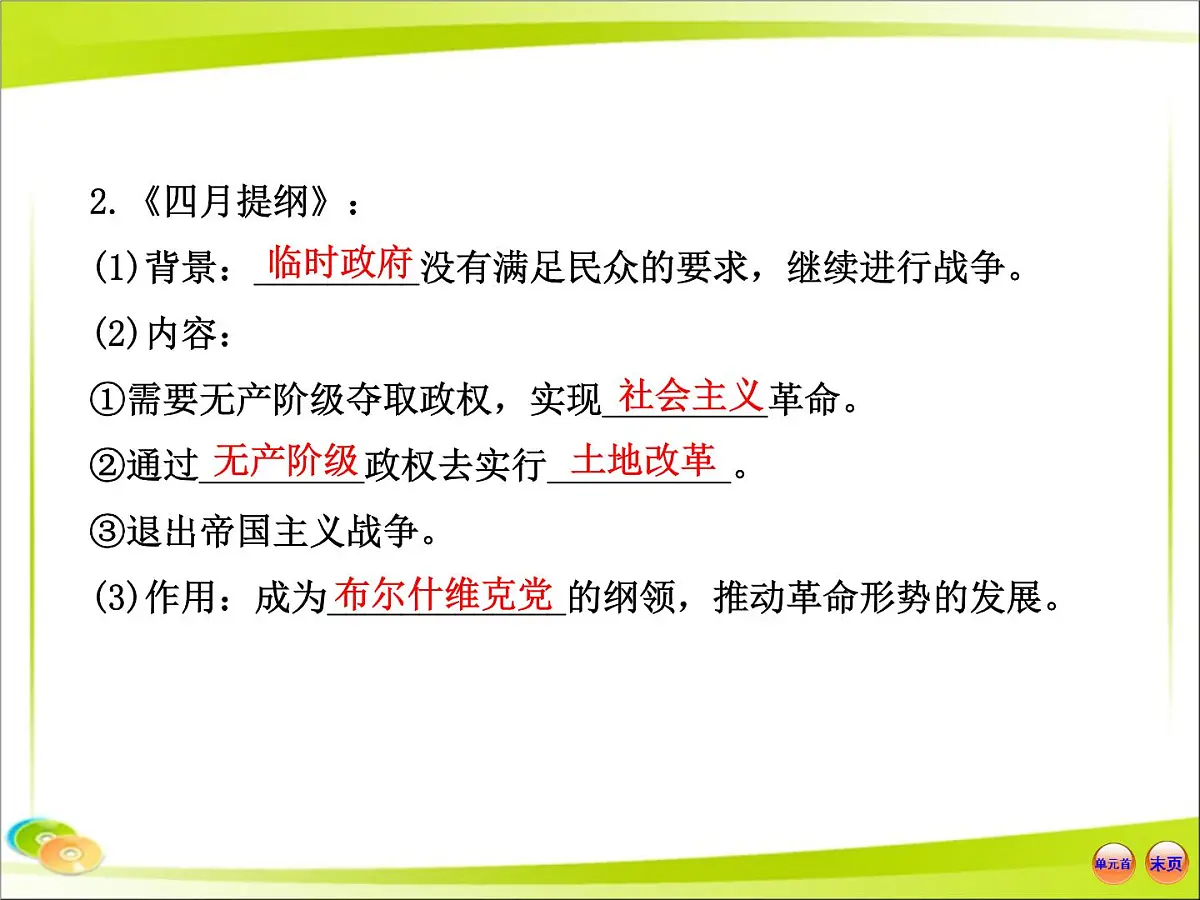 2.《四月提纲》：

(1)背景：临时政府没有满足民众的要求，继续进行战争。

(2)内容：

①需要无产阶级夺取政权，实现社会主义革命。

②通过无产阶级政权去实行土地改革。

③退出帝国主义战争。

(3)作用：成为布尔什维克党的纲领，推动革命形势的发展。

单元首 末页